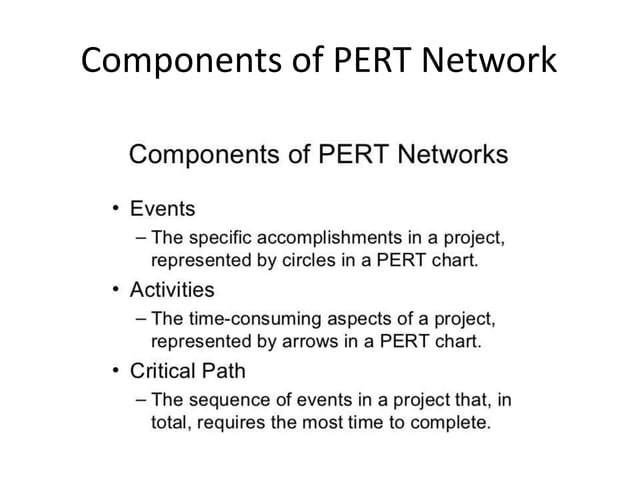 Components of PERT Network

Components of PERT Networks

• Events
– The specific accomplishments in a project, represented by circles in a PERT chart.
• Activities
– The time-consuming aspects of a project, represented by arrows in a PERT chart.
• Critical Path
– The sequence of events in a project that, in total, requires the most time to complete.